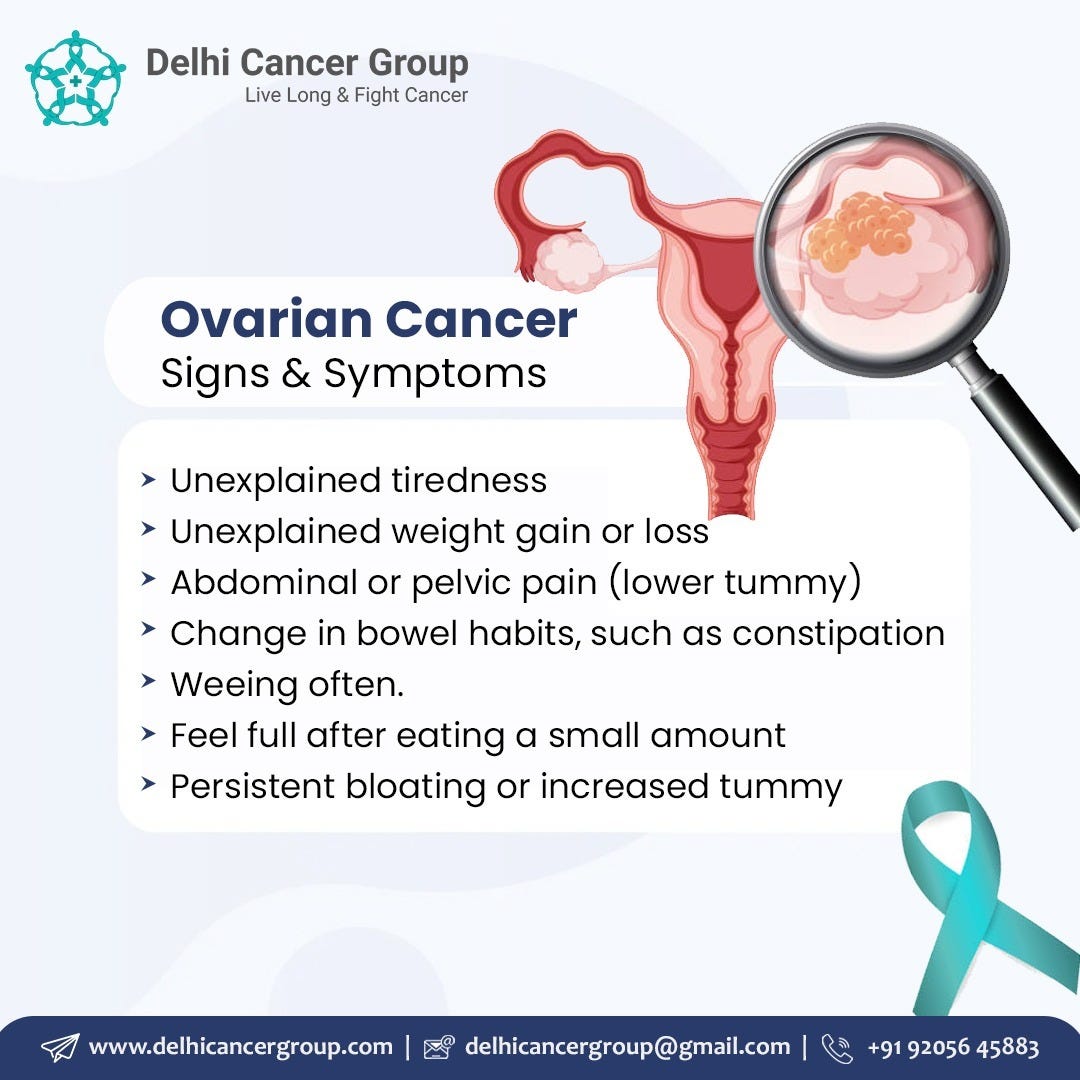 Delhi Cancer Group
Live Long & Fight Cancer

Ovarian Cancer
Signs & Symptoms

➤ Unexplained tiredness
➤ Unexplained weight gain or loss
➤ Abdominal or pelvic pain (lower tummy)
➤ Change in bowel habits, such as constipation
➤ Weeing often.
➤ Feel full after eating a small amount
➤ Persistent bloating or increased tummy

www.delhicancergroup.com | delhicancergroup@gmail.com | +91 92056 45883